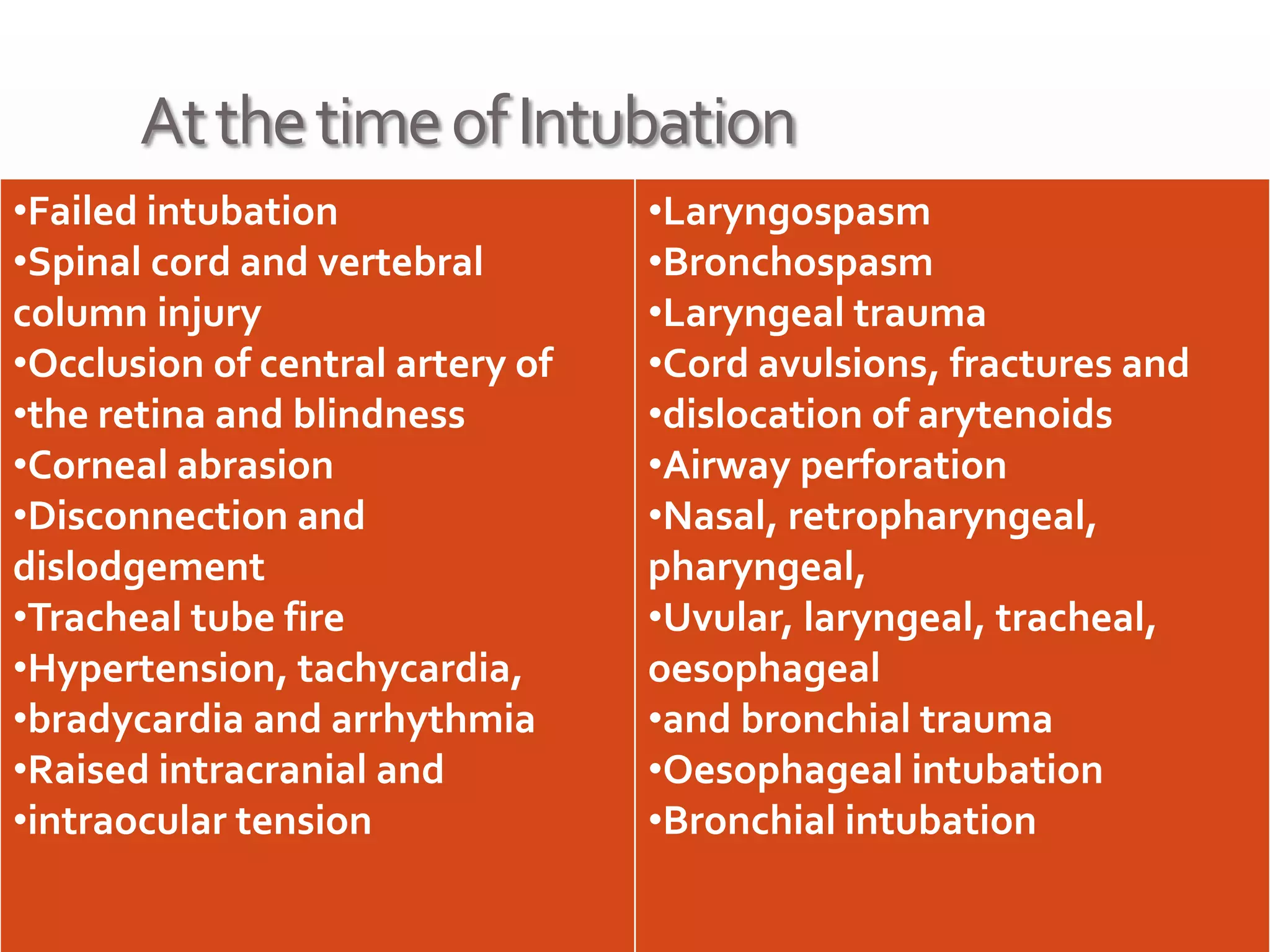 At the time of Intubation

•Failed intubation
•Spinal cord and vertebral column injury
•Occlusion of central artery of
•the retina and blindness
•Corneal abrasion
•Disconnection and dislodgement
•Tracheal tube fire
•Hypertension, tachycardia,
•bradycardia and arrhythmia
•Raised intracranial and
•intraocular tension

•Laryngospasm
•Bronchospasm
•Laryngeal trauma
•Cord avulsions, fractures and
•dislocation of arytenoids
•Airway perforation
•Nasal, retropharyngeal, pharyngeal,
•Uvular, laryngeal, tracheal, oesophageal
•and bronchial trauma
•Oesophageal intubation
•Bronchial intubation